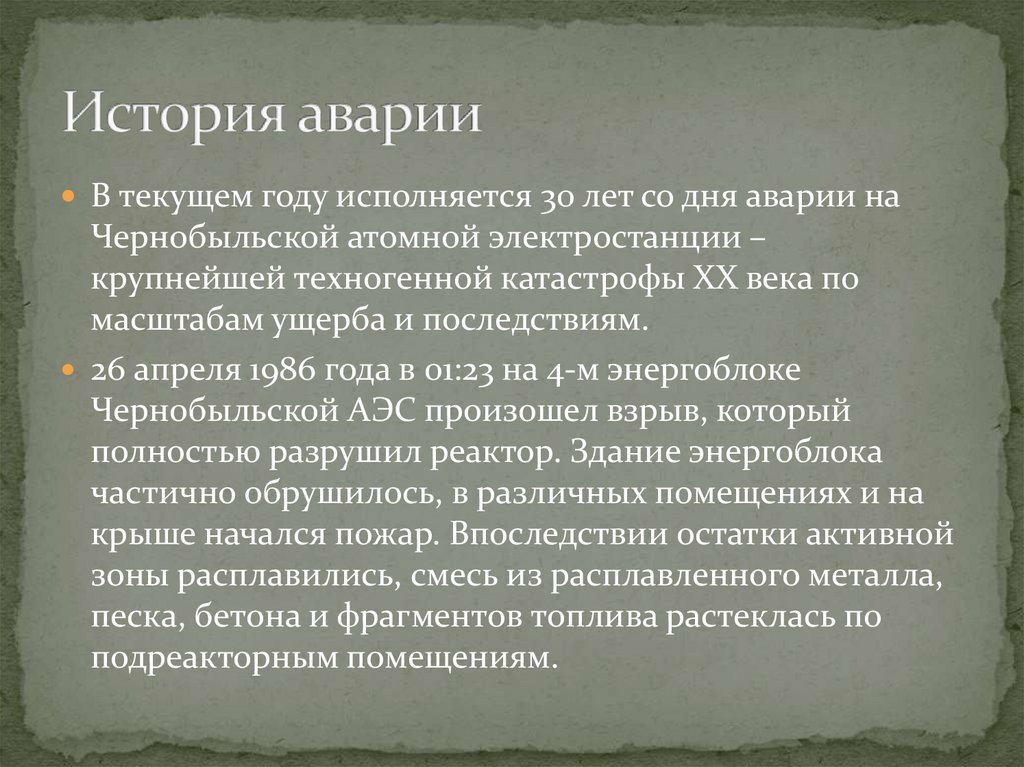 История аварии

В текущем году исполняется 30 лет со дня аварии на Чернобыльской атомной электростанции – крупнейшей техногенной катастрофы XX века по масштабам ущерба и последствиям.

26 апреля 1986 года в 01:23 на 4-м энергоблоке Чернобыльской АЭС произошел взрыв, который полностью разрушил реактор. Здание энергоблока частично обрушилось, в различных помещениях и на крыше начался пожар. Впоследствии остатки активной зоны расплавились, смесь из расплавленного металла, песка, бетона и фрагментов топлива растеклась по подреакторным помещениям.